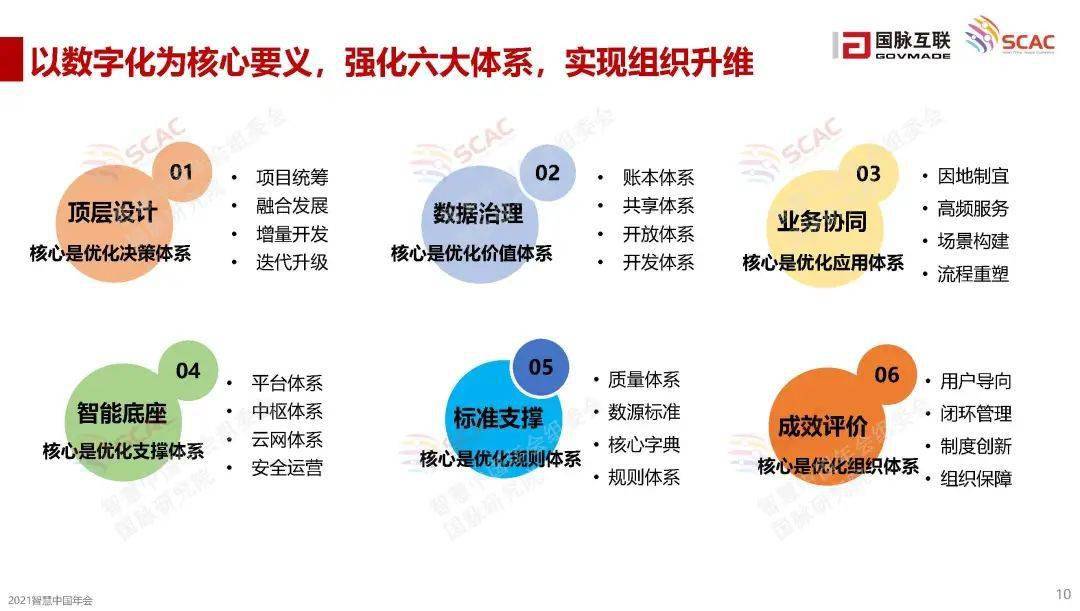 以数字化为核心要义，强化六大体系，实现组织升维

国脉互联 GOVMADE

SCAC

01
顶层设计
核心是优化决策体系
• 项目统筹
• 融合发展
• 增量开发
• 迭代升级

02
数据治理
核心是优化价值体系
• 账本体系
• 共享体系
• 开放体系
• 开发体系

03
业务协同
核心是优化应用体系
• 因地制宜
• 高频服务
• 场景构建
• 流程重塑

04
智能底座
核心是优化支撑体系
• 平台体系
• 中枢体系
• 云网体系
• 安全运营

05
标准支撑
核心是优化规则体系
• 质量体系
• 数源标准
• 核心字典
• 规则体系

06
成效评价
核心是优化组织体系
• 用户导向
• 闭环管理
• 制度创新
• 组织保障

2021智慧中国年会

10